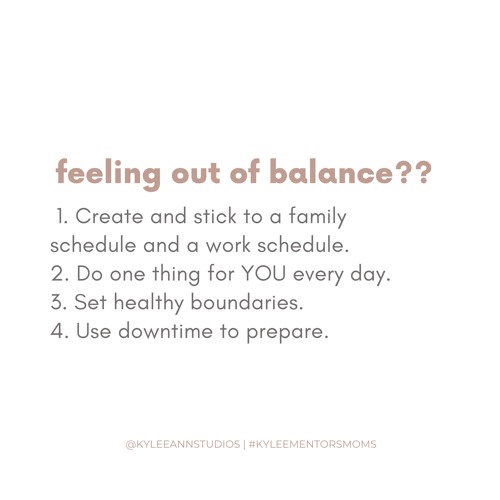 feeling out of balance??

1. Create and stick to a family schedule and a work schedule.
2. Do one thing for YOU every day.
3. Set healthy boundaries.
4. Use downtime to prepare.

@KYLEEANNSTUDIOS | #KYLEEMENTORSMOMS